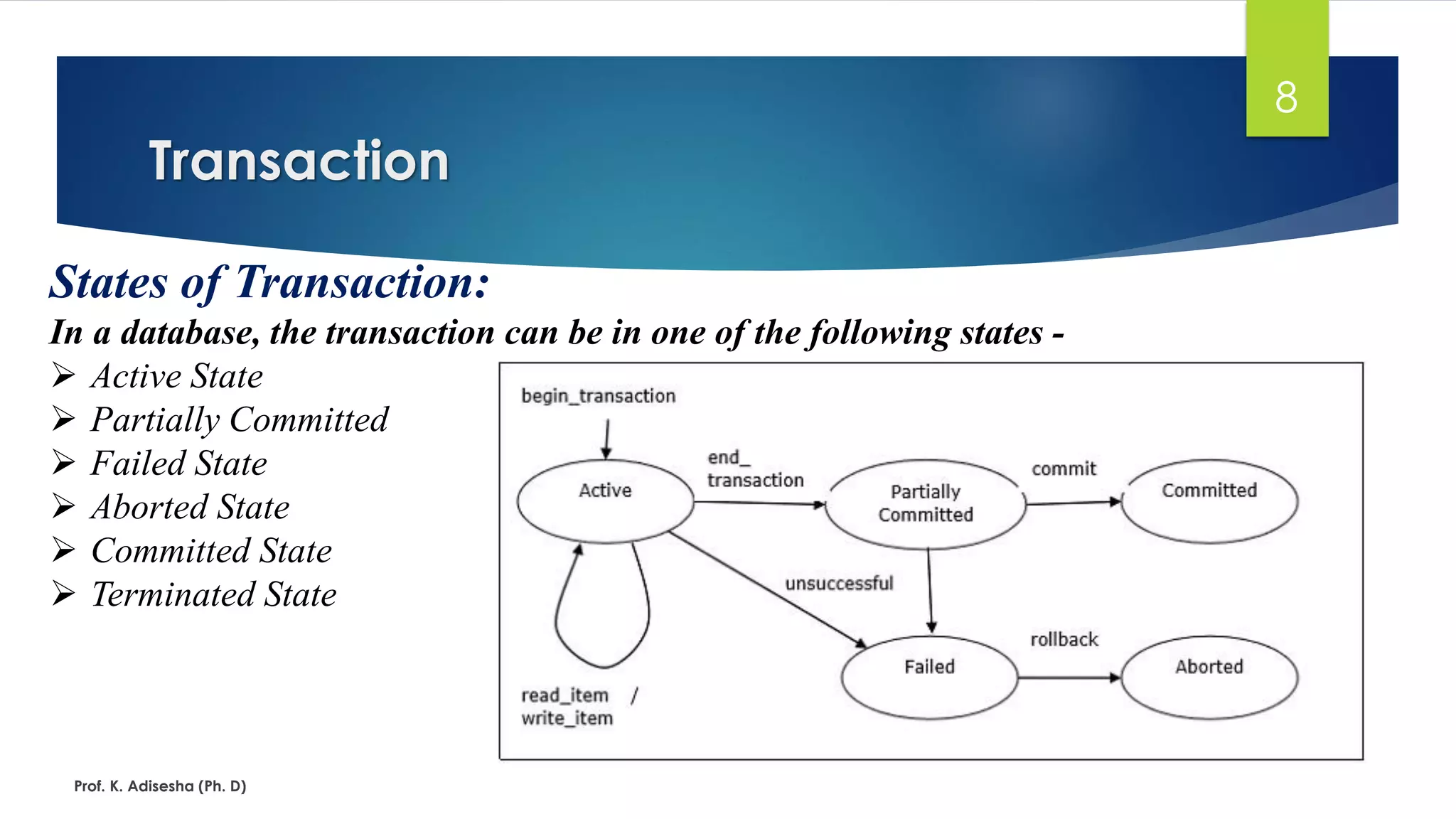 8

Transaction

States of Transaction:

In a database, the transaction can be in one of the following states -

➢ Active State
➢ Partially Committed
➢ Failed State
➢ Aborted State
➢ Committed State
➢ Terminated State

begin_transaction

Active

end_ transaction

Partially Committed

commit

Committed

unsuccessful

Failed

rollback

Aborted

read_item / write_item

Prof. K. Adisesha (Ph. D)